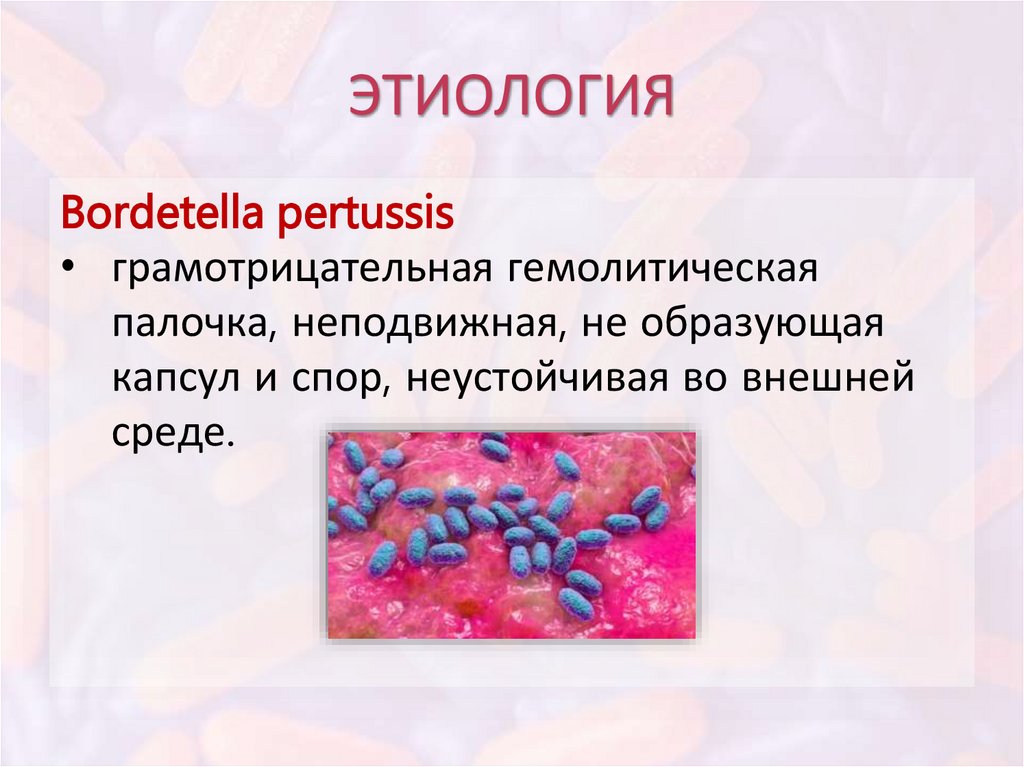 ЭТИОЛОГИЯ

Bordetella pertussis

• грамотрицательная гемолитическая палочка, неподвижная, не образующая капсул и спор, неустойчивая во внешней среде.